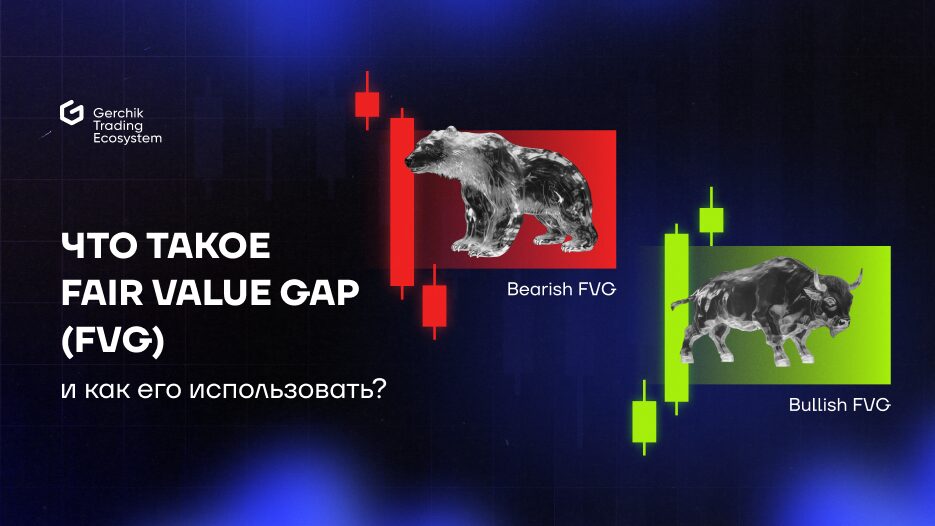 Gerchik Trading Ecosystem

ЧТО ТАКОЕ FAIR VALUE GAP (FVG)

и как его использовать?

Bearish FVG

Bullish FVG